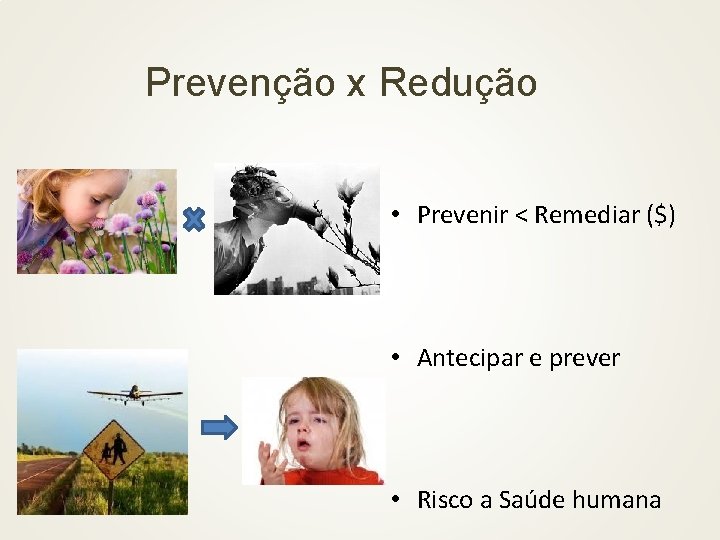 Prevenção x Redução

• Prevenir < Remediar ($)

• Antecipar e prever

• Risco a Saúde humana